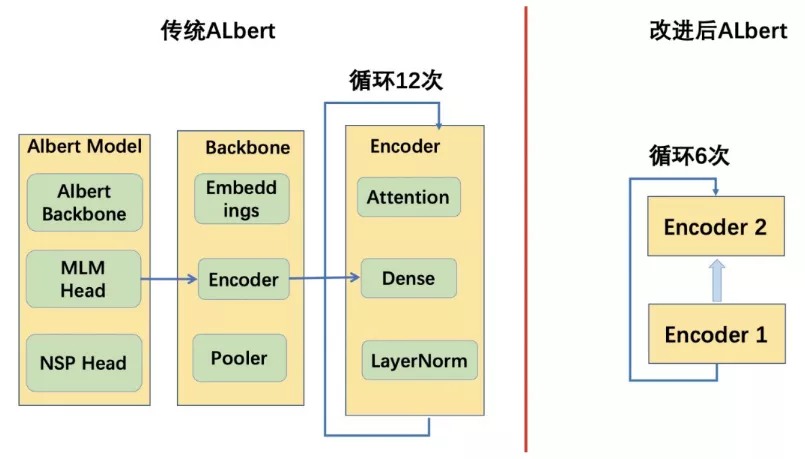 传统ALbert

循环12次

Albert Model

Albert Backbone

MLM Head

NSP Head

Backbone

Embeddings

Encoder

Pooler

Encoder

Attention

Dense

LayerNorm

改进后ALbert

循环6次

Encoder 2

Encoder 1